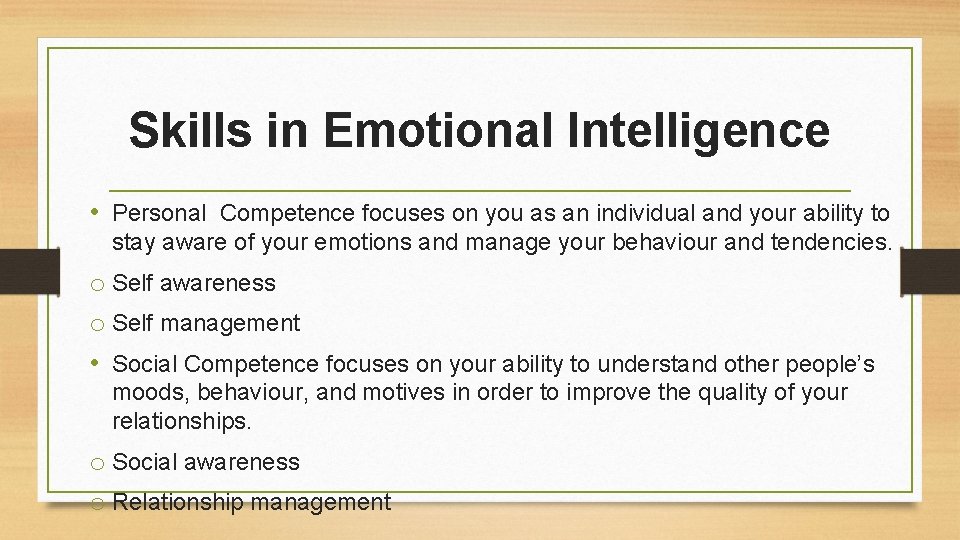 Skills in Emotional Intelligence

• Personal Competence focuses on you as an individual and your ability to stay aware of your emotions and manage your behaviour and tendencies.

o Self awareness

o Self management

• Social Competence focuses on your ability to understand other people's moods, behaviour, and motives in order to improve the quality of your relationships.

o Social awareness

o Relationship management